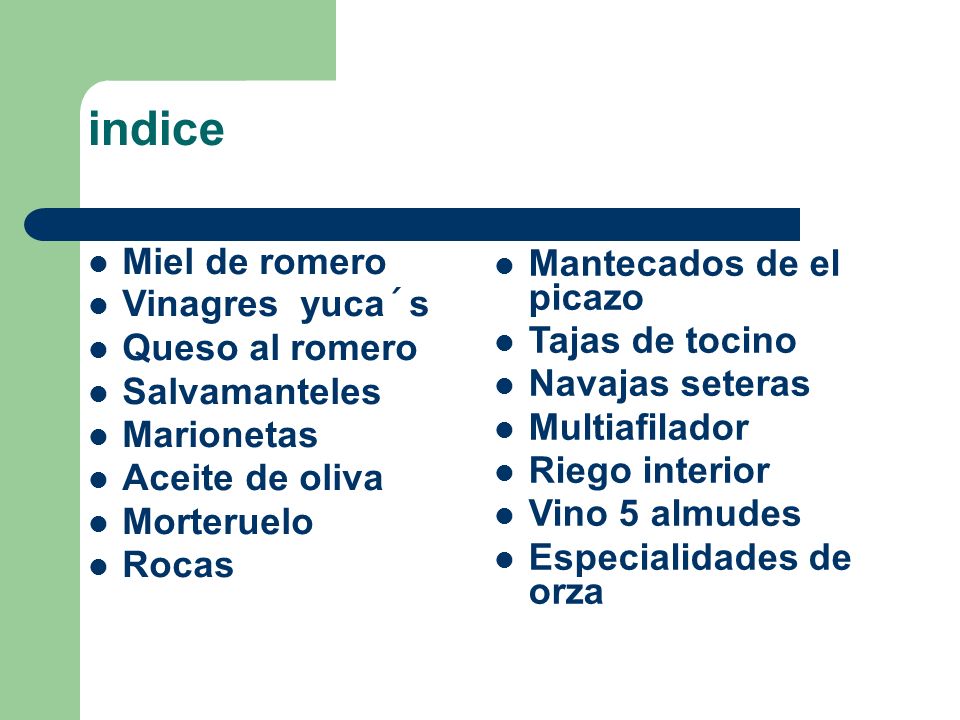 indice

- Miel de romero
- Vinagres yuca´s
- Queso al romero
- Salvamanteles
- Marionetas
- Aceite de oliva
- Morteruelo
- Rocas

- Mantecados de el picazo
- Tajas de tocino
- Navajas seteras
- Multiafilador
- Riego interior
- Vino 5 almudes
- Especialidades de orza